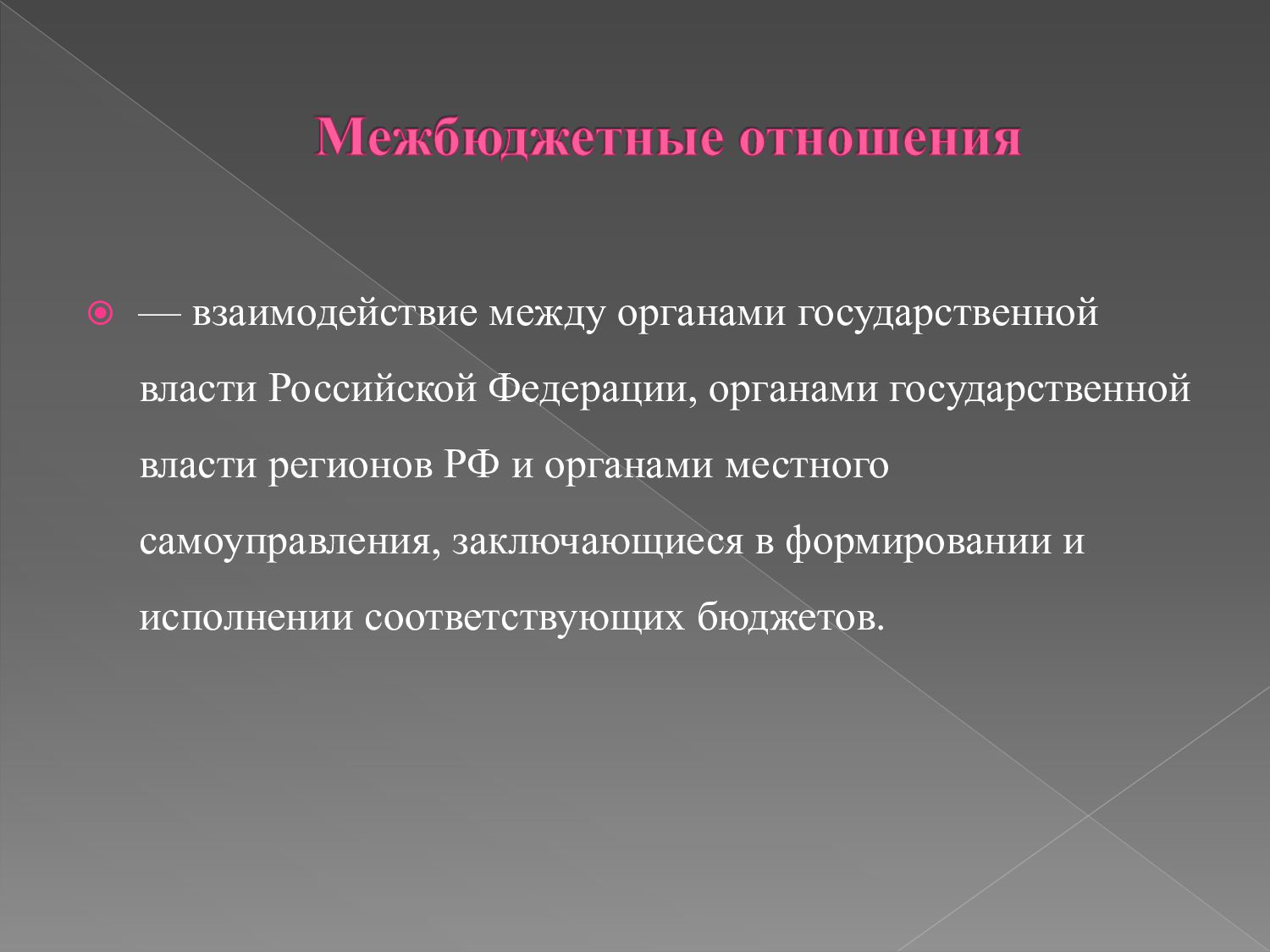 Межбюджетные отношения

— взаимодействие между органами государственной власти Российской Федерации, органами государственной власти регионов РФ и органами местного самоуправления, заключающиеся в формировании и исполнении соответствующих бюджетов.